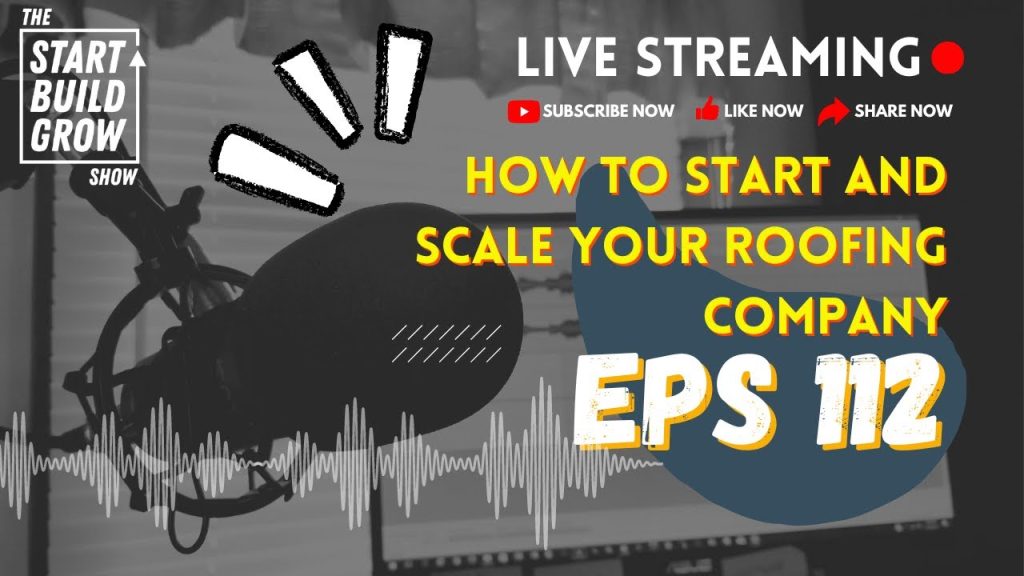 THE START BUILD GROW SHOW

LIVE STREAMING

SUBSCRIBE NOW LIKE NOW SHARE NOW

HOW TO START AND SCALE YOUR ROOFING COMPANY

EPS 112